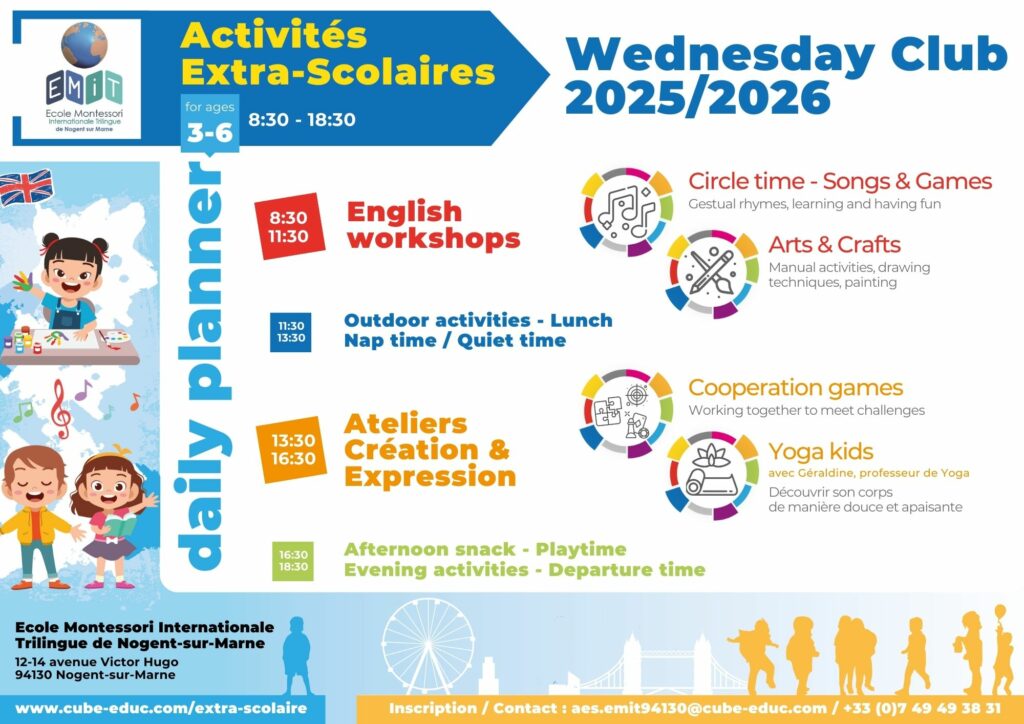 EMIT
Ecole Montessori Internationale Trilingue de Nogent sur Marne

Activités Extra-Scolaires

for ages
3-6
8:30 - 18:30

Wednesday Club 2025/2026

daily planner

8:30
11:30
English workshops

Circle time - Songs & Games
Gestual rhymes, learning and having fun

Arts & Crafts
Manual activities, drawing techniques, painting

11:30
13:30
Outdoor activities - Lunch
Nap time / Quiet time

13:30
16:30
Ateliers Création & Expression

Cooperation games
Working together to meet challenges

Yoga kids
avec Géraldine, professeur de Yoga
Découvrir son corps de manière douce et apaisante

16:30
18:30
Afternoon snack - Playtime
Evening activities - Departure time

Ecole Montessori Internationale Trilingue de Nogent-sur-Marne
12-14 avenue Victor Hugo
94130 Nogent-sur-Marne

www.cube-educ.com/extra-scolaire

Inscription / Contact : aes.emit94130@cube-educ.com / +33 (0)7 49 49 38 31